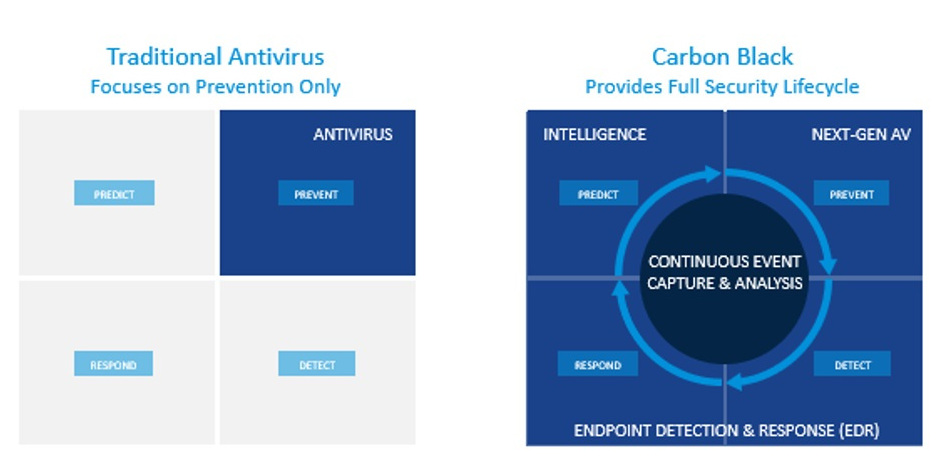 Traditional Antivirus
Focuses on Prevention Only

ANTIVIRUS

PREDICT

PREVENT

RESPOND

DETECT

Carbon Black
Provides Full Security Lifecycle

INTELLIGENCE

NEXT-GEN AV

PREDICT

PREVENT

CONTINUOUS EVENT CAPTURE & ANALYSIS

RESPOND

DETECT

ENDPOINT DETECTION & RESPONSE (EDR)